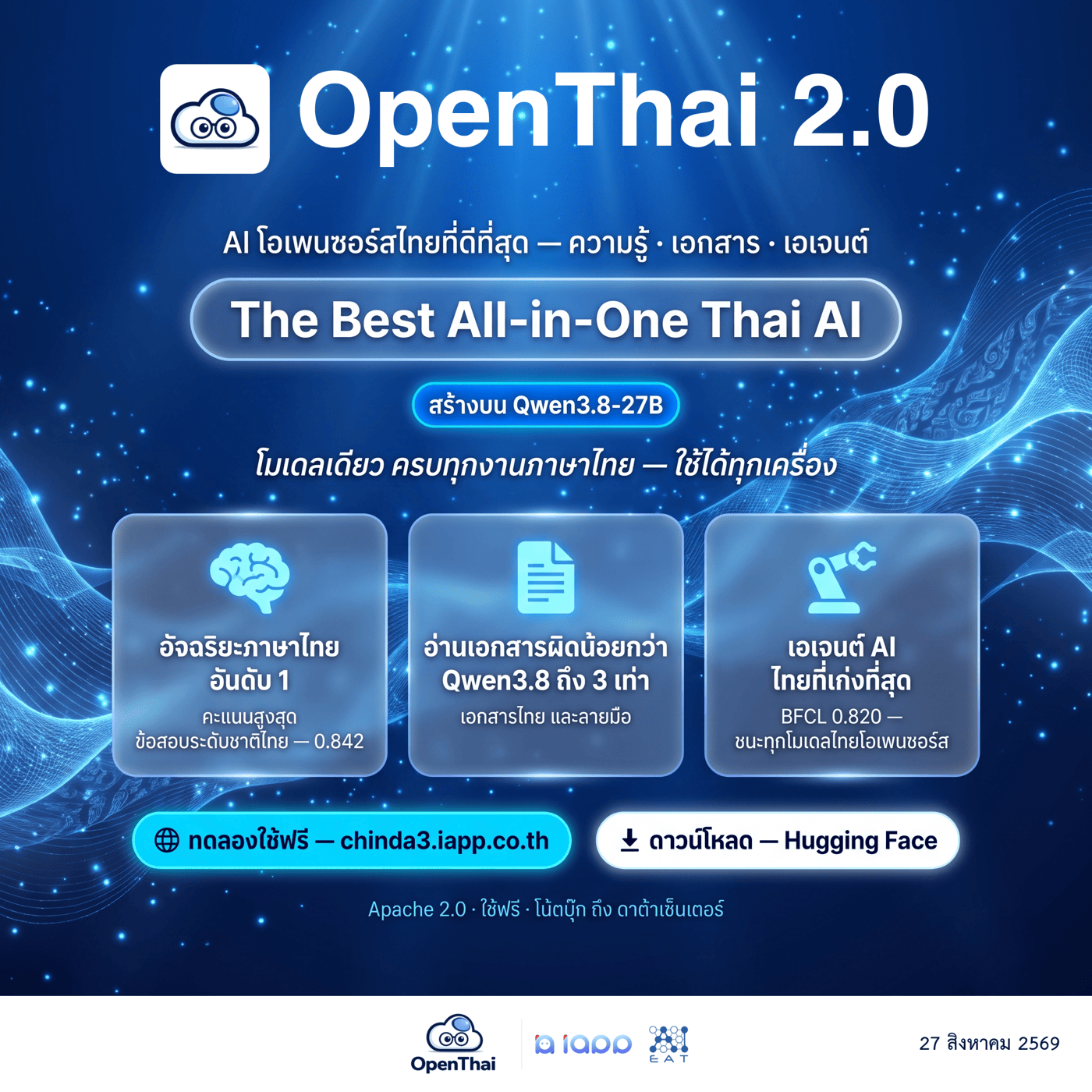 OpenThai 2.0

AI โอเพนซอร์สไทยที่ดีที่สุด — ความรู้ · เอกสาร · เอเจนต์

The Best All-in-One Thai AI

สร้างบน Qwen3.8-27B

โมเดลเดียว ครบทุกงานภาษาไทย — ใช้ได้ทุกเครื่อง

อัจฉริยะภาษาไทย อันดับ 1
คะแนนสูงสุด ข้อสอบระดับชาติไทย — 0.842

อ่านเอกสารผิดน้อยกว่า Qwen3.8 ถึง 3 เท่า
เอกสารไทย และลายมือ

เอเจนต์ AI ไทยที่เก่งที่สุด
BFCL 0.820 — ชนะทุกโมเดลไทยโอเพนซอร์ส

ทดลองใช้ฟรี — chinda3.iapp.co.th

ดาวน์โหลด — Hugging Face

Apache 2.0 · ใช้ฟรี · โน้ตบุ๊ก ถึง ดาต้าเซ็นเตอร์

OpenThai

iapp

EAT

27 สิงหาคม 2569